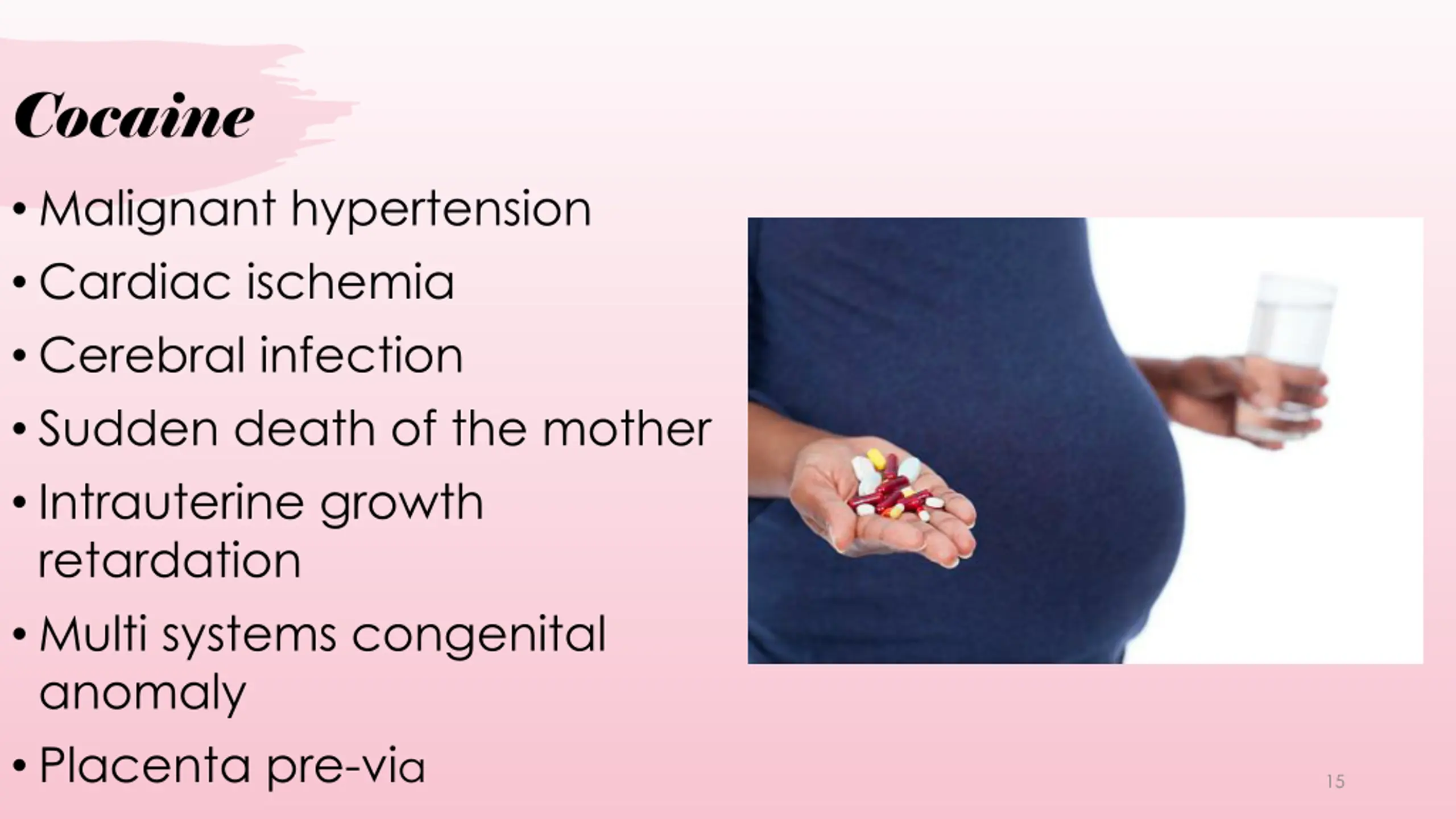 Cocaine

• Malignant hypertension
• Cardiac ischemia
• Cerebral infection
• Sudden death of the mother
• Intrauterine growth retardation
• Multi systems congenital anomaly
• Placenta pre-via

15